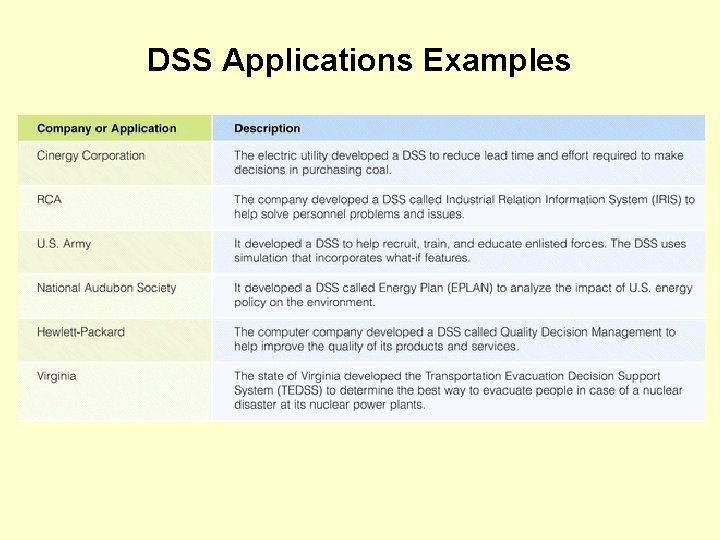 DSS Applications Examples

| Company or Application | Description |
|---|---|
| Cinergy Corporation | The electric utility developed a DSS to reduce lead time and effort required to make decisions in purchasing coal. |
| RCA | The company developed a DSS called Industrial Relation Information System (IRIS) to help solve personnel problems and issues. |
| U.S. Army | It developed a DSS to help recruit, train, and educate enlisted forces. The DSS uses simulation that incorporates what-if features. |
| National Audubon Society | It developed a DSS called Energy Plan (EPLAN) to analyze the impact of U.S. energy policy on the environment. |
| Hewlett-Packard | The computer company developed a DSS called Quality Decision Management to help improve the quality of its products and services. |
| Virginia | The state of Virginia developed the Transportation Evacuation Decision Support System (TEDSS) to determine the best way to evacuate people in case of a nuclear disaster at its nuclear power plants. |